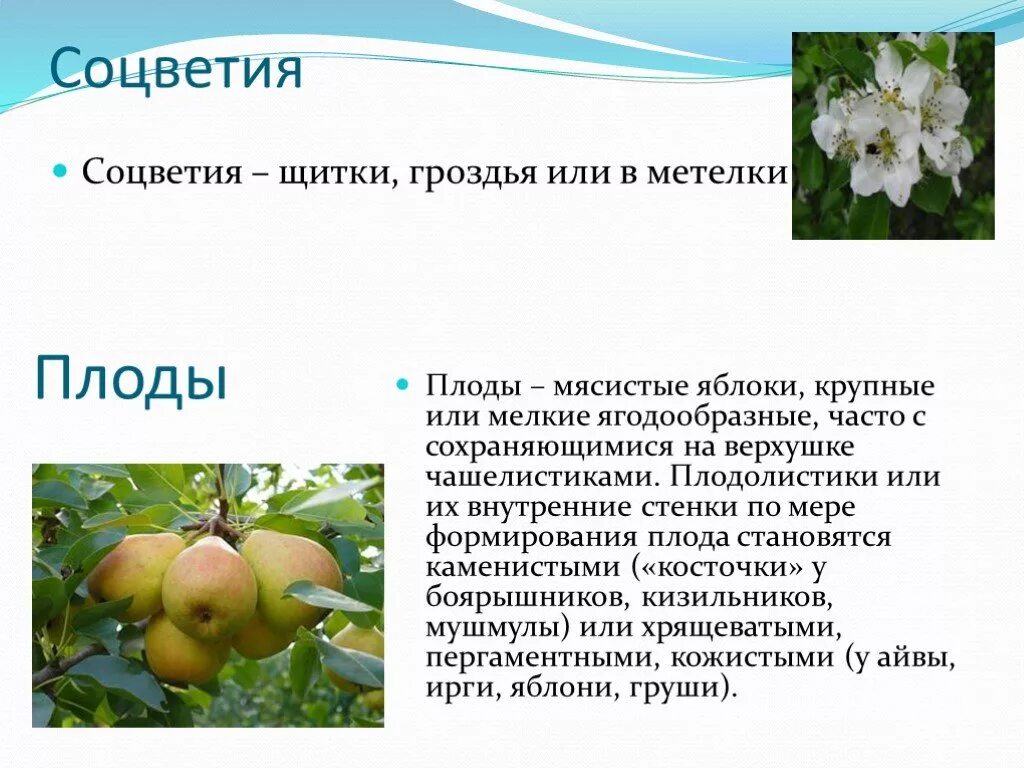 Соцветия

Соцветия – щитки, гроздья или в метелки

Плоды

Плоды – мясистые яблоки, крупные или мелкие ягодообразные, часто с сохраняющимися на верхушке чашелистиками. Плодолистики или их внутренние стенки по мере формирования плода становятся каменистыми («косточки» у боярышников, кизильников, мушмулы) или хрящеватыми, пергаментными, кожистыми (у айвы, ирги, яблони, груши).